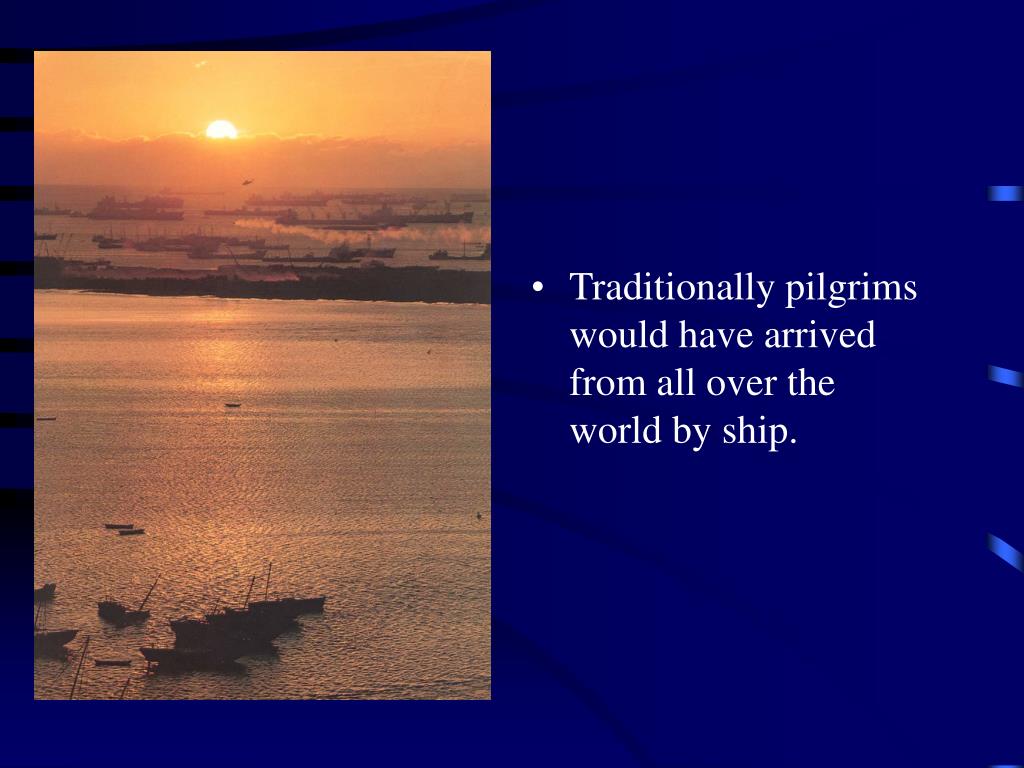 • Traditionally pilgrims would have arrived from all over the world by ship.